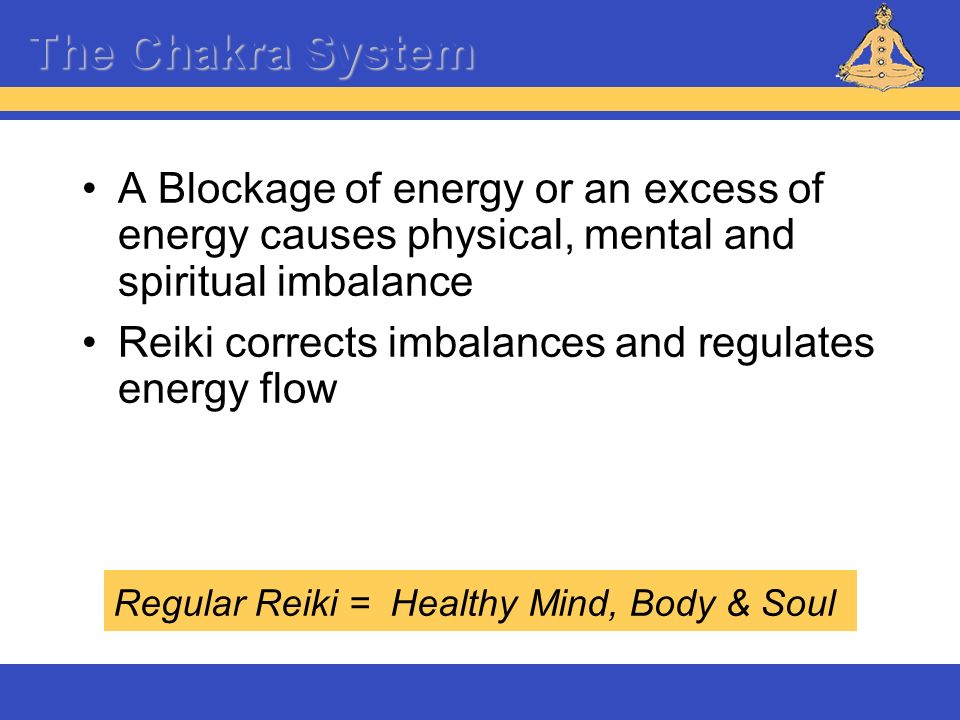 The Chakra System

• A Blockage of energy or an excess of energy causes physical, mental and spiritual imbalance

• Reiki corrects imbalances and regulates energy flow

Regular Reiki = Healthy Mind, Body & Soul